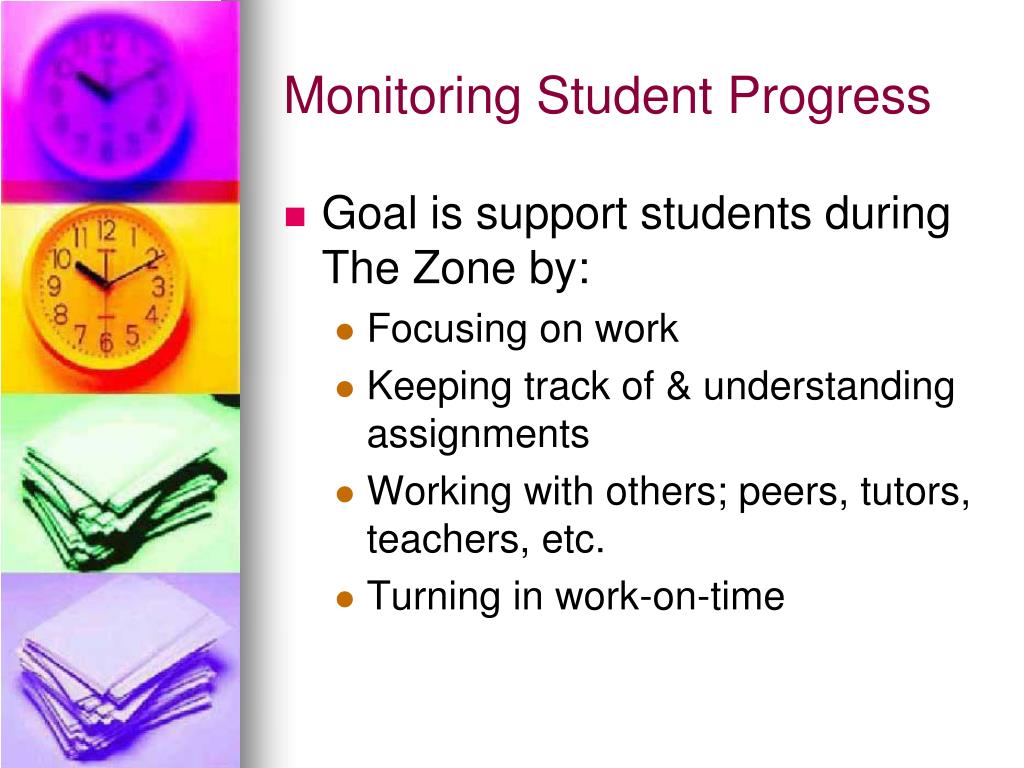 Monitoring Student Progress

- Goal is support students during The Zone by:
  - Focusing on work
  - Keeping track of & understanding assignments
  - Working with others; peers, tutors, teachers, etc.
  - Turning in work-on-time